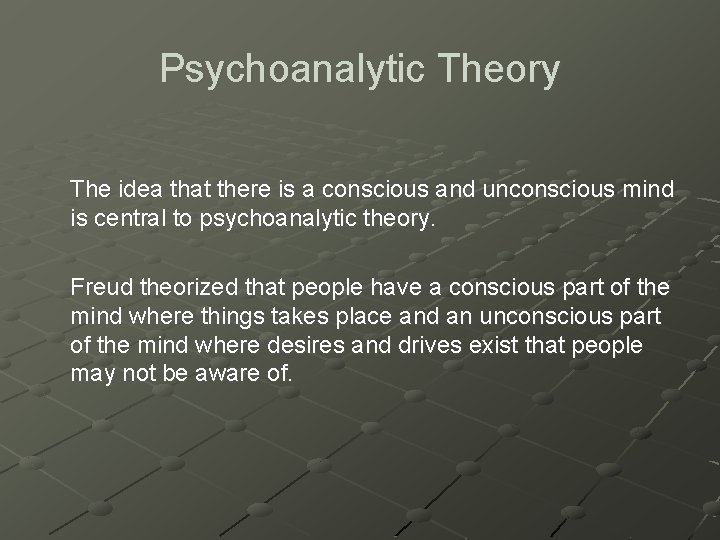 Psychoanalytic Theory

The idea that there is a conscious and unconscious mind is central to psychoanalytic theory.

Freud theorized that people have a conscious part of the mind where things takes place and an unconscious part of the mind where desires and drives exist that people may not be aware of.